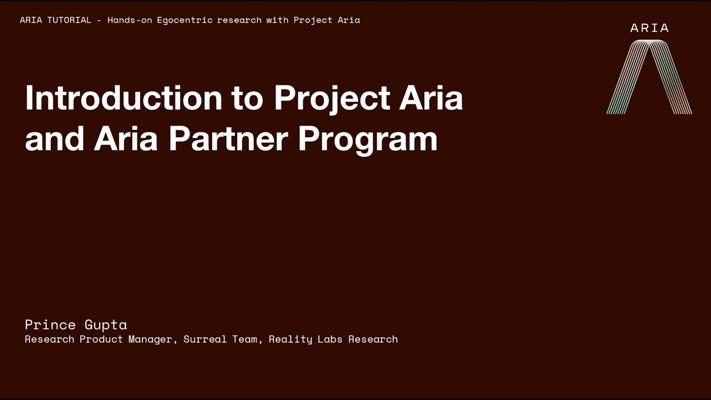 ARIA TUTORIAL - Hands-on Egocentric research with Project Aria

ARIA

Introduction to Project Aria and Aria Partner Program

Prince Gupta
Research Product Manager, Surreal Team, Reality Labs Research